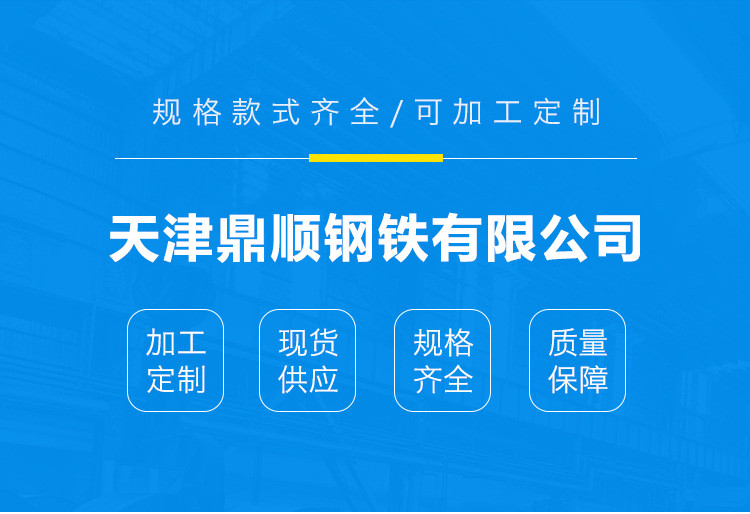 规格款式齐全/可加工定制

天津鼎顺钢铁有限公司

加工定制

现货供应

规格齐全

质量保障